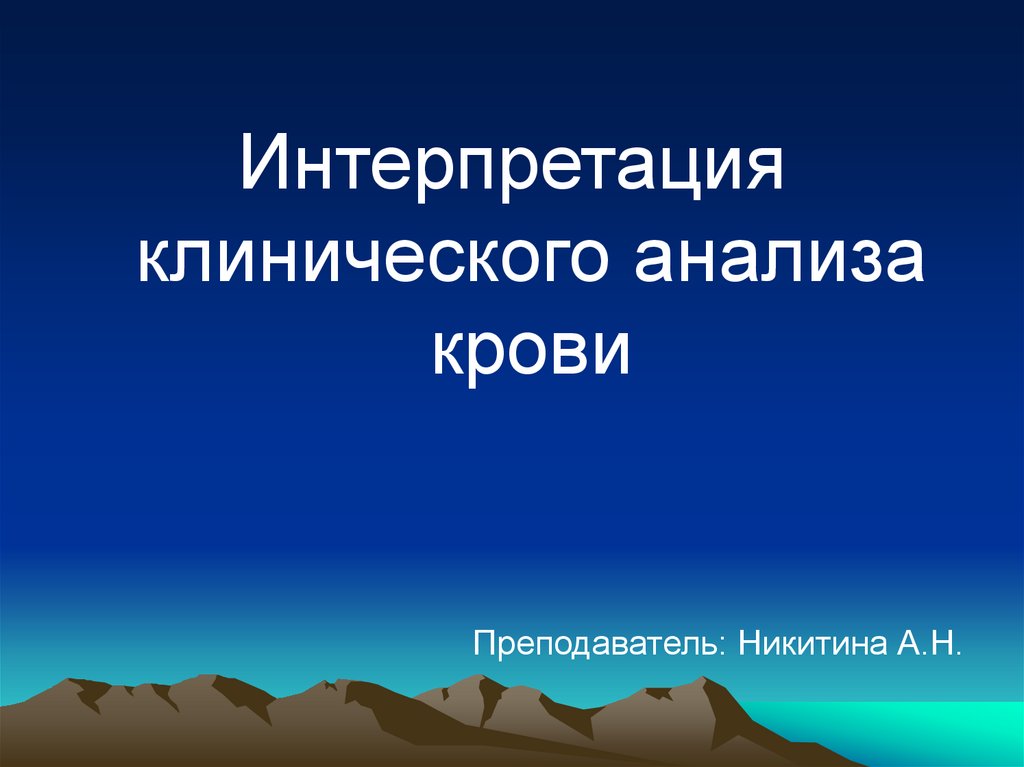 Интерпретация клинического анализа крови

Преподаватель: Никитина А.Н.